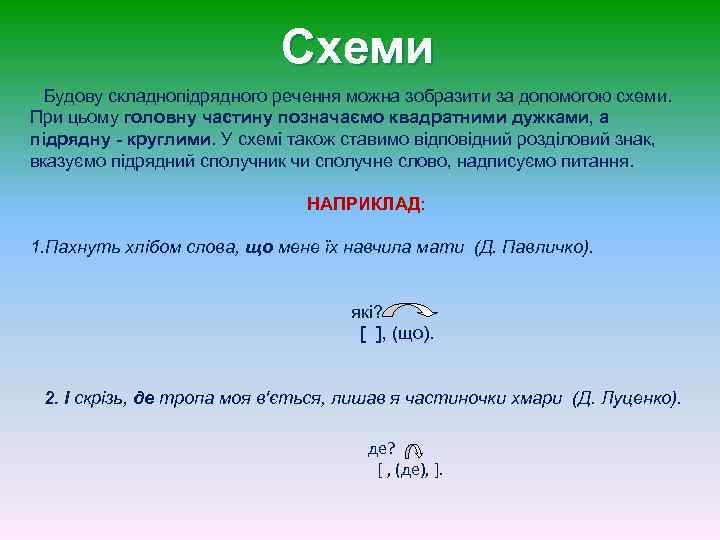 Схеми

Будову складнопідрядного речення можна зобразити за допомогою схеми. При цьому головну частину позначаємо квадратними дужками, а підрядну - круглими. У схемі також ставимо відповідний розділовий знак, вказуємо підрядний сполучник чи сполучне слово, надписуємо питання.

НАПРИКЛАД:

1.Пахнуть хлібом слова, що мене їх навчила мати (Д. Павличко).

які?
[ ], (що).

2. І скрізь, де тропа моя в'ється, лишав я частиночки хмари (Д. Луценко).

де?
[ , (де), ].